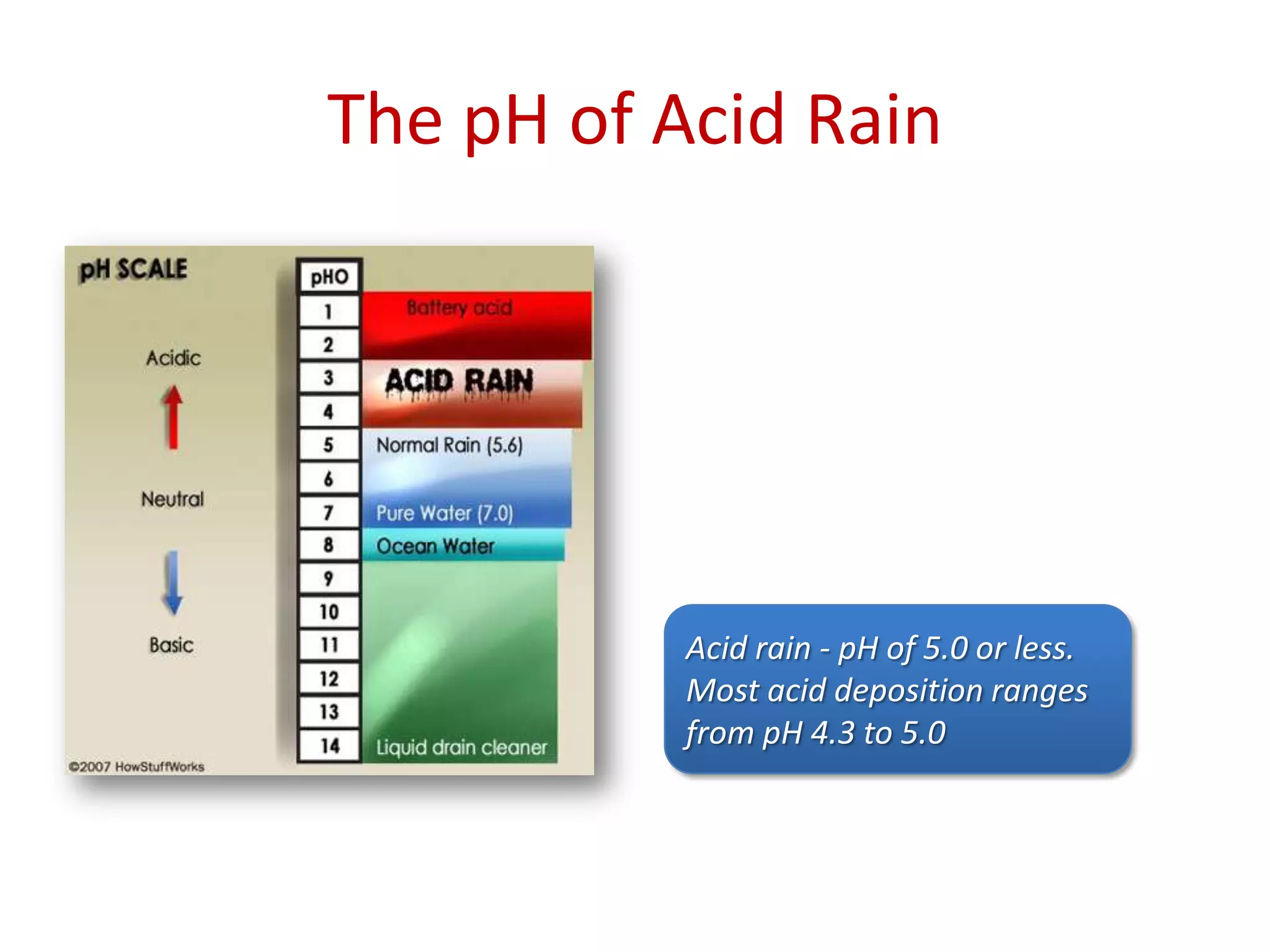 The pH of Acid Rain

pH SCALE

Acidic

Neutral

Basic

pHO
1
2
3
4
5
6
7
8
9
10
11
12
13
14

Battery acid

ACID RAIN

Normal Rain (5.6)

Pure Water (7.0)

Ocean Water

Liquid drain cleaner

©2007 HowStuffWorks

Acid rain - pH of 5.0 or less. Most acid deposition ranges from pH 4.3 to 5.0